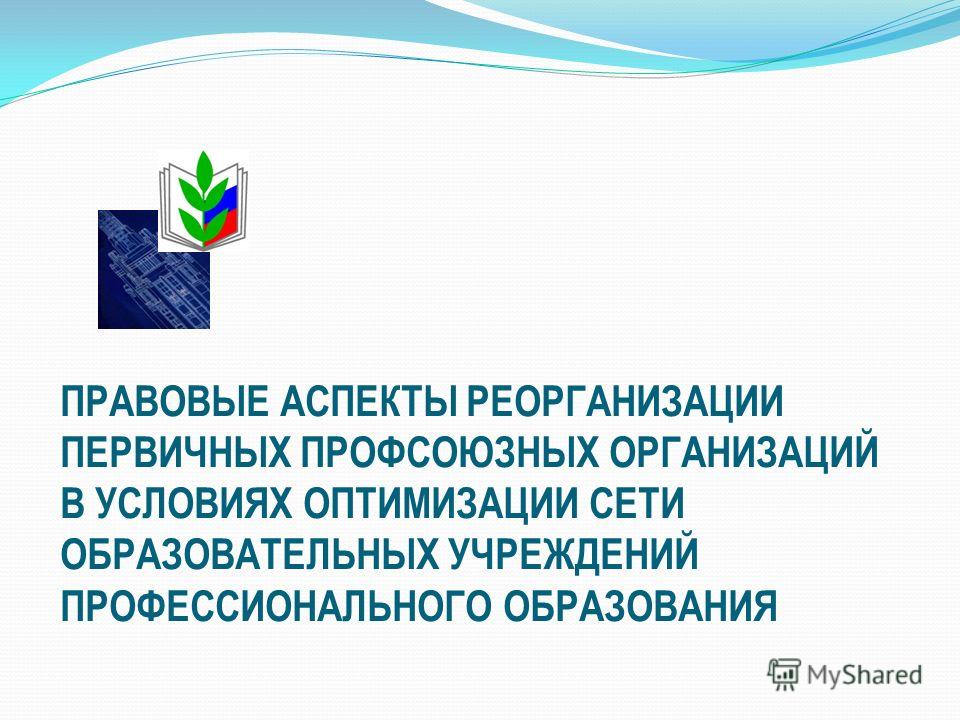 ПРАВОВЫЕ АСПЕКТЫ РЕОРГАНИЗАЦИИ ПЕРВИЧНЫХ ПРОФСОЮЗНЫХ ОРГАНИЗАЦИЙ В УСЛОВИЯХ ОПТИМИЗАЦИИ СЕТИ ОБРАЗОВАТЕЛЬНЫХ УЧРЕЖДЕНИЙ ПРОФЕССИОНАЛЬНОГО ОБРАЗОВАНИЯ

MyShared